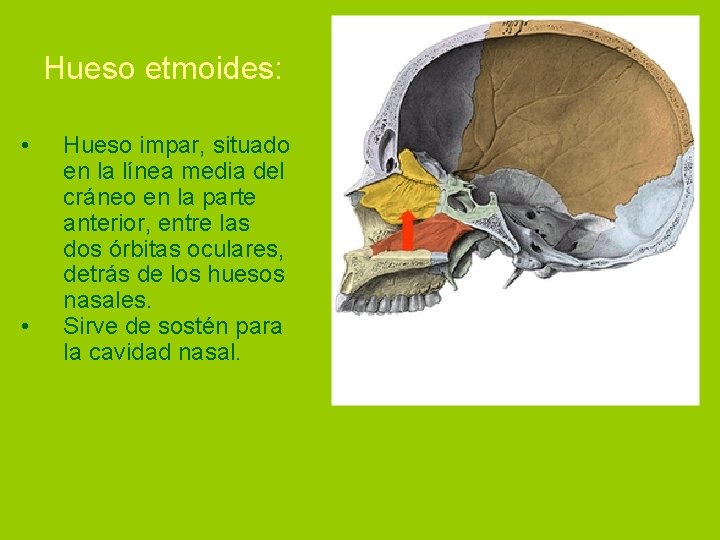 Hueso etmoides:

• Hueso impar, situado en la línea media del cráneo en la parte anterior, entre las dos órbitas oculares, detrás de los huesos nasales.
• Sirve de sostén para la cavidad nasal.